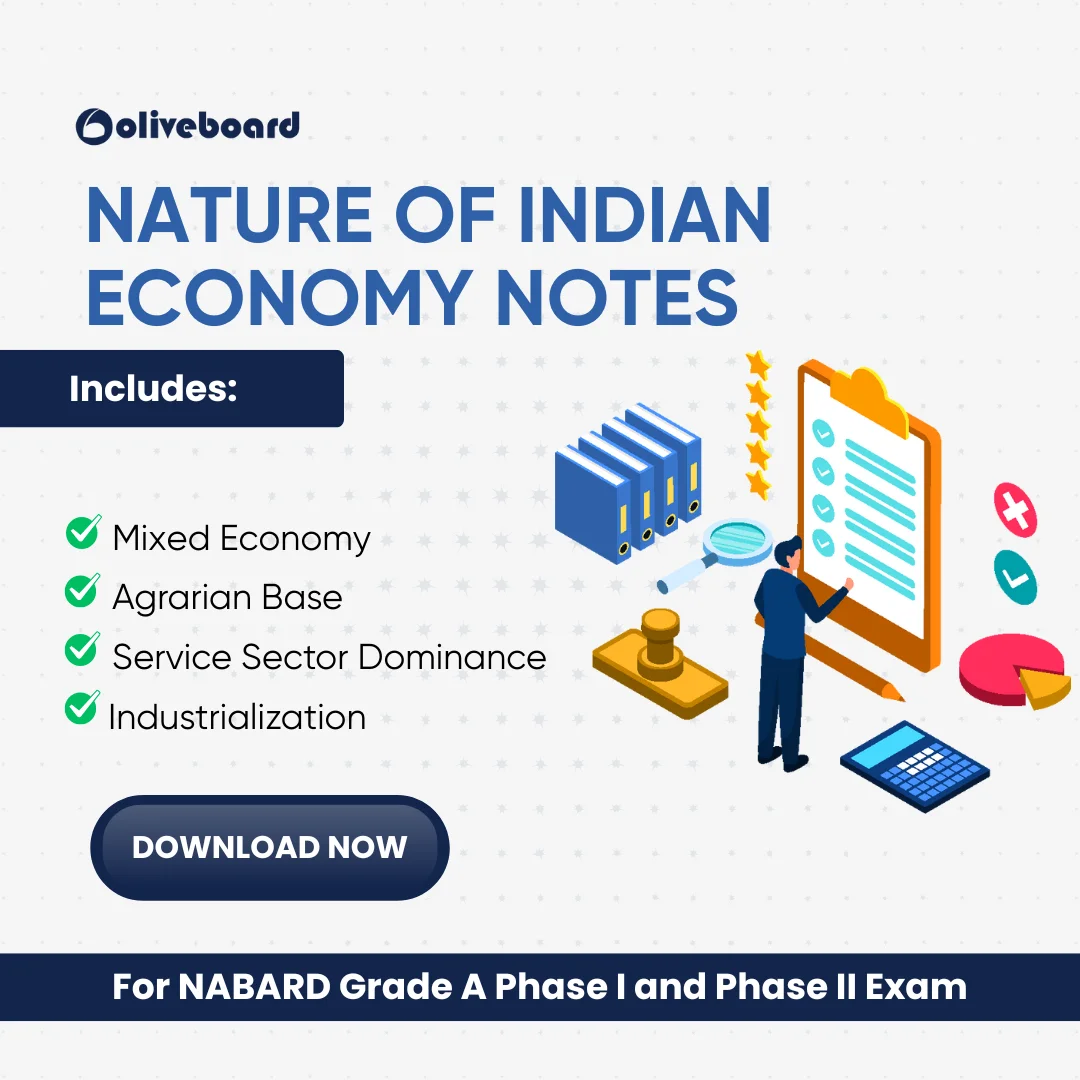 oliveboard

NATURE OF INDIAN ECONOMY NOTES

Includes:

Mixed Economy
Agrarian Base
Service Sector Dominance
Industrialization

DOWNLOAD NOW

For NABARD Grade A Phase I and Phase II Exam